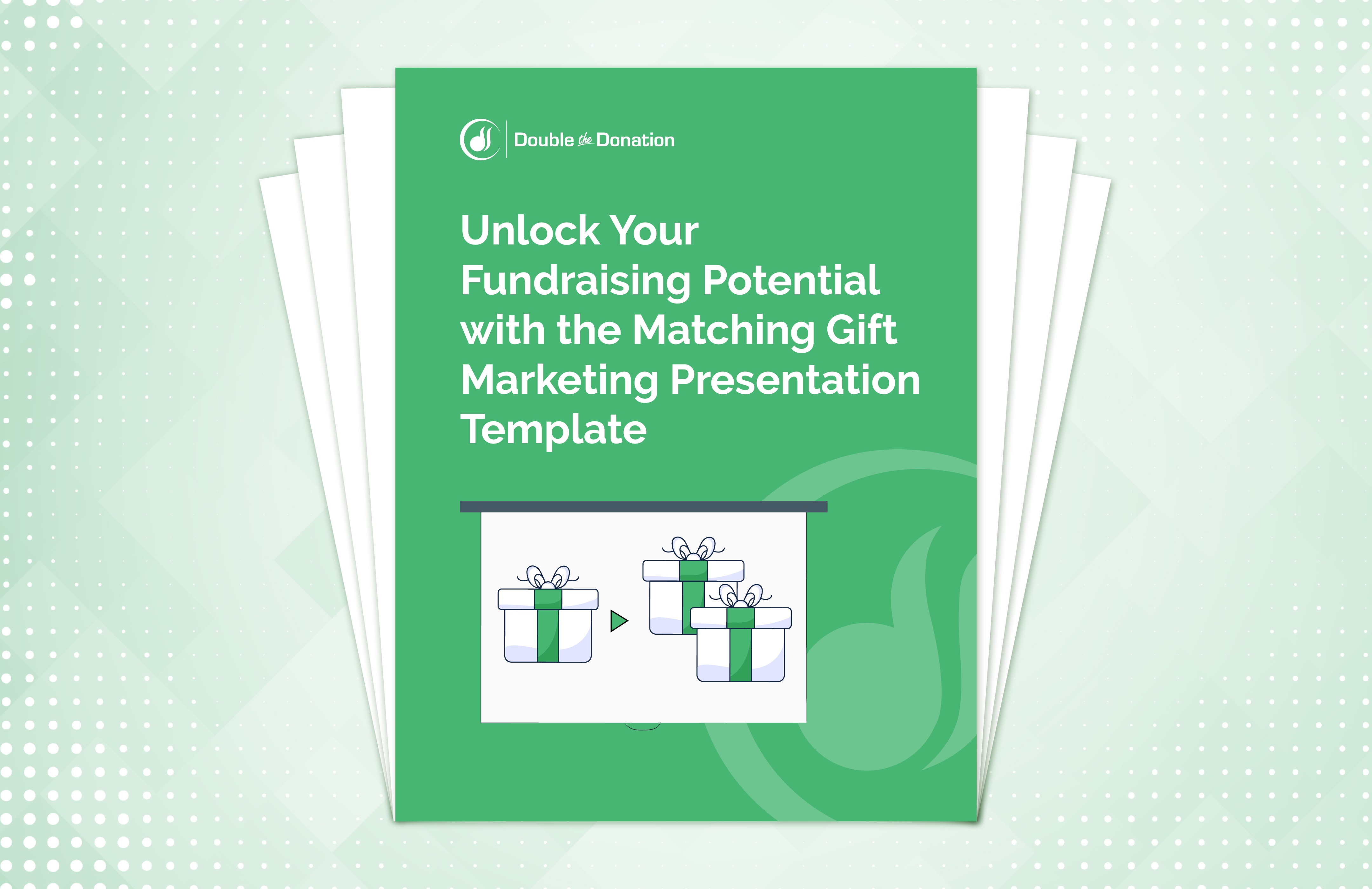 Double the Donation

Unlock Your Fundraising Potential with the Matching Gift Marketing Presentation Template